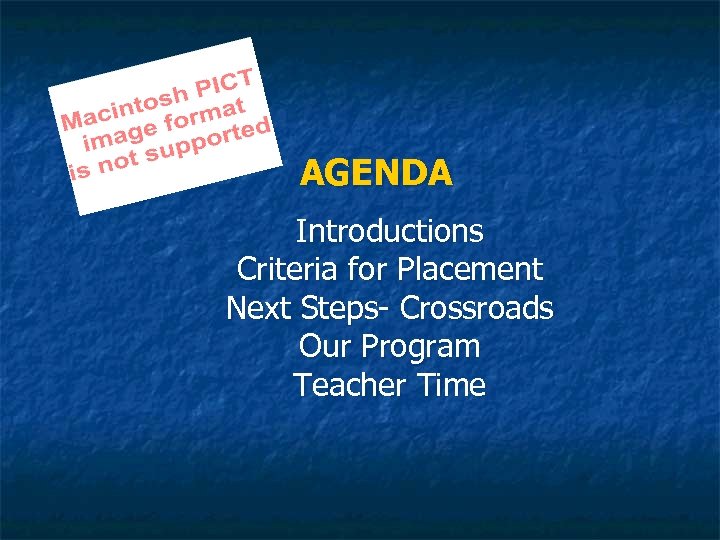 Macintosh PICT image format is not supported

AGENDA

Introductions
Criteria for Placement
Next Steps- Crossroads
Our Program
Teacher Time